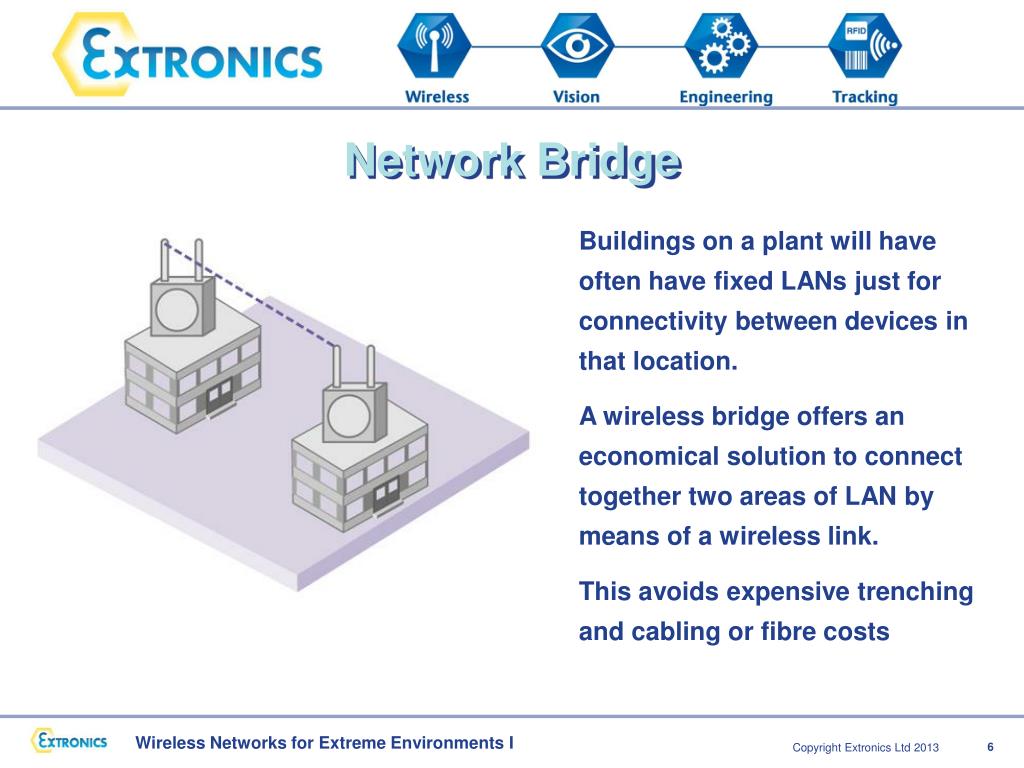 EXTRONICS

Wireless

Vision

Engineering

RFID

Tracking

Network Bridge

Buildings on a plant will have often have fixed LANs just for connectivity between devices in that location.

A wireless bridge offers an economical solution to connect together two areas of LAN by means of a wireless link.

This avoids expensive trenching and cabling or fibre costs

EXTRONICS

Wireless Networks for Extreme Environments I

Copyright Extronics Ltd 2013

6